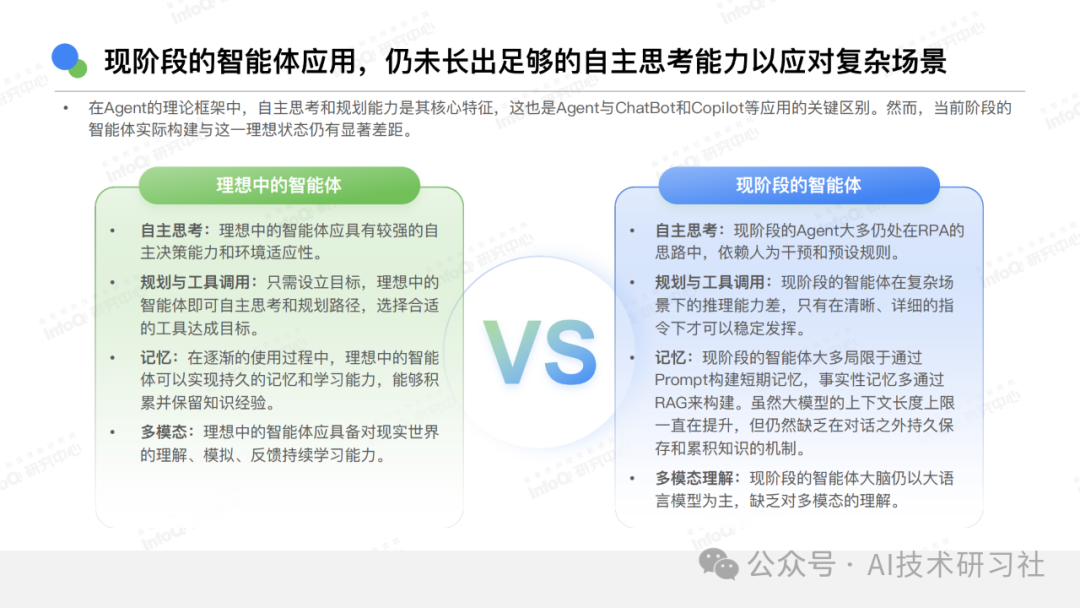 现阶段的智能体应用，仍未长出足够的自主思考能力以应对复杂场景

• 在Agent的理论框架中，自主思考和规划能力是其核心特征，这也是Agent与ChatBot和Copilot等应用的关键区别。然而，当前阶段的智能体实际构建与这一理想状态仍有显著差距。

理想中的智能体

• 自主思考：理想中的智能体应具有较强的自主决策能力和环境适应性。
• 规划与工具调用：只需设立目标，理想中的智能体即可自主思考和规划路径，选择合适的工具达成目标。
• 记忆：在逐渐的使用过程中，理想中的智能体可以实现持久的记忆和学习能力，能够积累并保留知识经验。
• 多模态：理想中的智能体应具备对现实世界的理解、模拟、反馈持续学习能力。

VS

现阶段的智能体

• 自主思考：现阶段的Agent大多仍处在RPA的思路中，依赖人为干预和预设规则。
• 规划与工具调用：现阶段的智能体在复杂场景下的推理能力差，只有在清晰、详细的指令下才可以稳定发挥。
• 记忆：现阶段的智能体大多局限于通过Prompt构建短期记忆，事实性记忆多通过RAG来构建。虽然大模型的上下文长度上限一直在提升，但仍然缺乏在对话之外持久保存和累积知识的机制。
• 多模态理解：现阶段的智能体大脑仍以大语言模型为主，缺乏对多模态的理解。

InfoQ 研究中心

公众号 · AI技术研习社